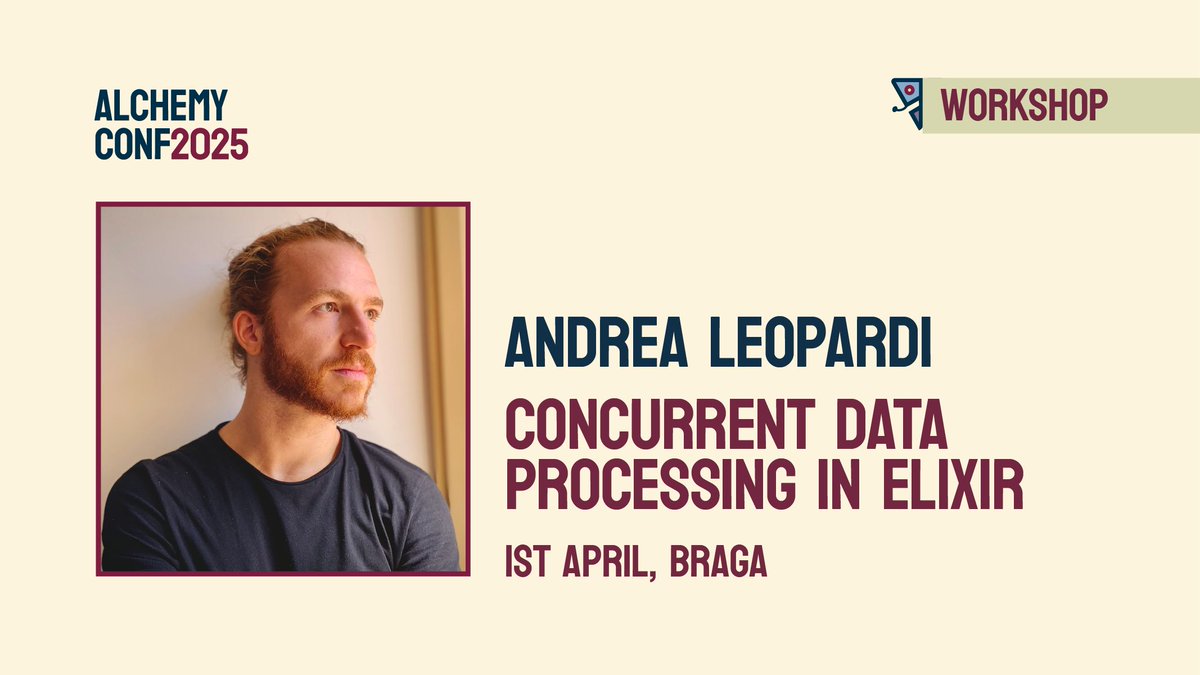 ALCHEMY CONF2025

WORKSHOP

ANDREA LEOPARDI

CONCURRENT DATA PROCESSING IN ELIXIR

1ST APRIL, BRAGA